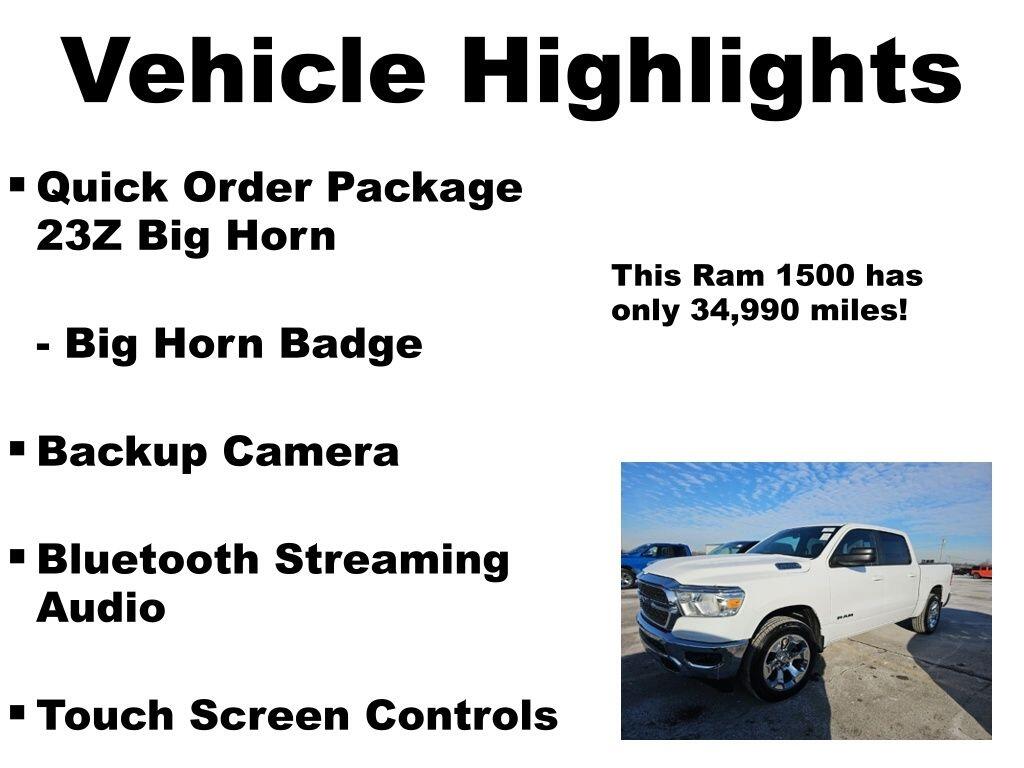 Vehicle Highlights

▪ Quick Order Package 23Z Big Horn

- Big Horn Badge

▪ Backup Camera

▪ Bluetooth Streaming Audio

▪ Touch Screen Controls

This Ram 1500 has only 34,990 miles!

RAM